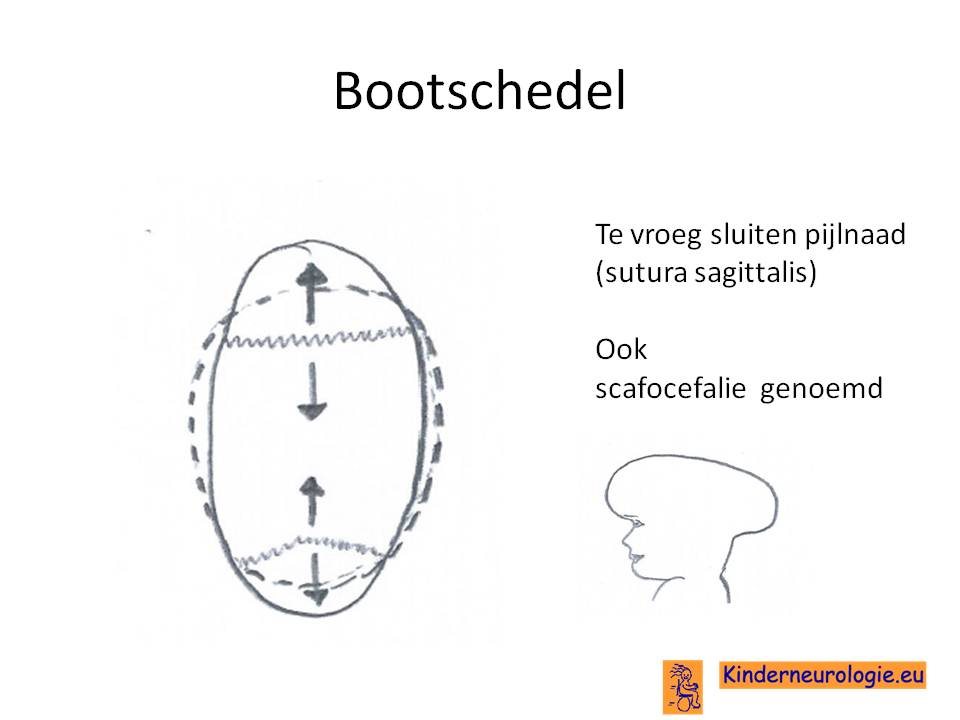 Bootschedel

Te vroeg sluiten pijlnaad (sutura sagittalis)

Ook scafocefalie genoemd

Kinderneurologie.eu